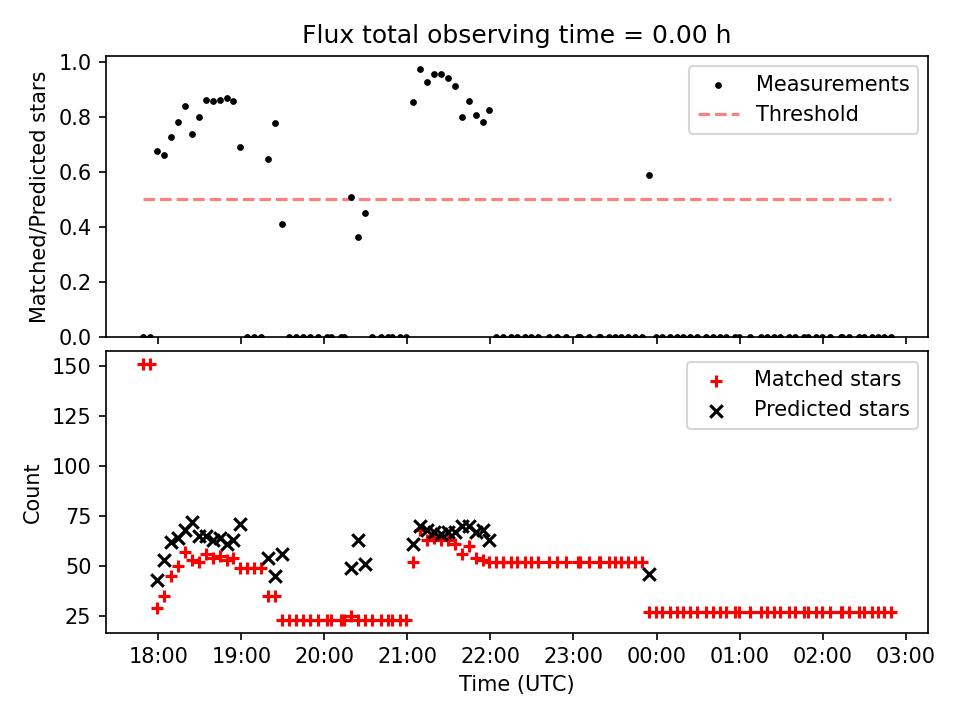 Flux total observing time = 0.00 h

Matched/Predicted stars

1.0
0.8
0.6
0.4
0.2
0.0

Measurements
Threshold

Count

150
125
100
75
50
25

Matched stars
Predicted stars

18:00 19:00 20:00 21:00 22:00 23:00 00:00 01:00 02:00 03:00

Time (UTC)